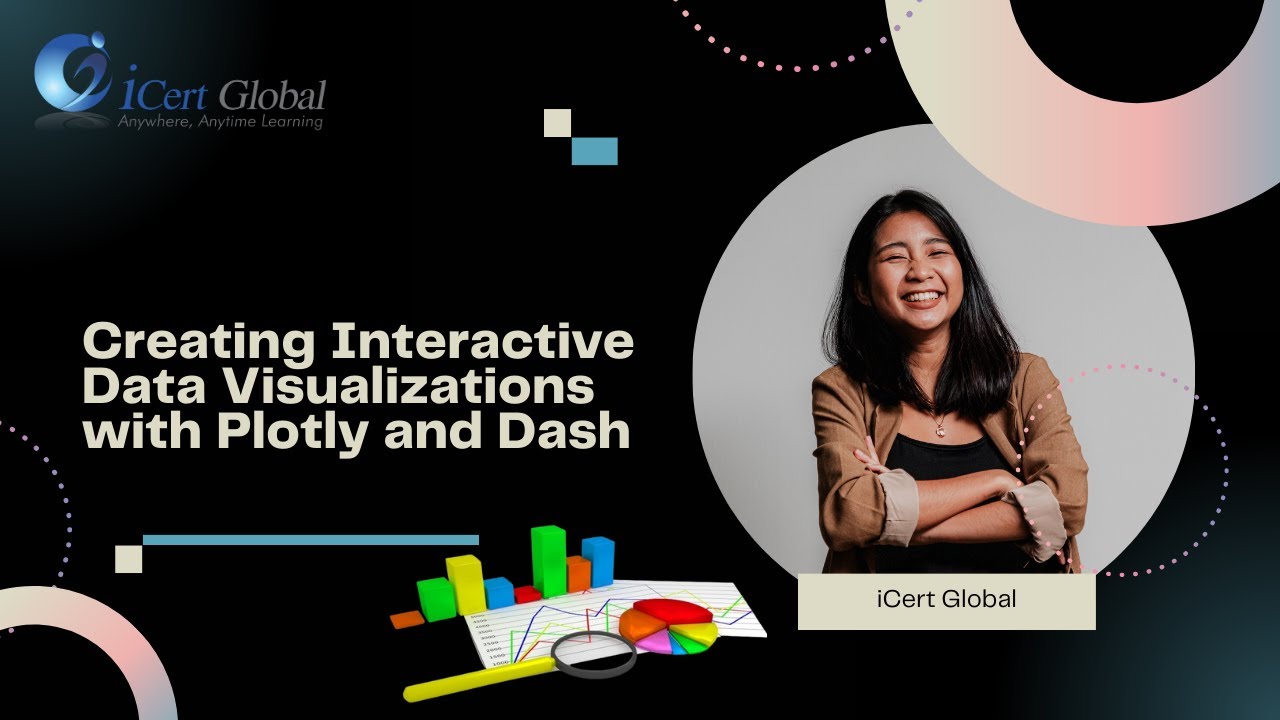 iCert Global
Anywhere, Anytime Learning

Creating Interactive Data Visualizations with Plotly and Dash

iCert Global